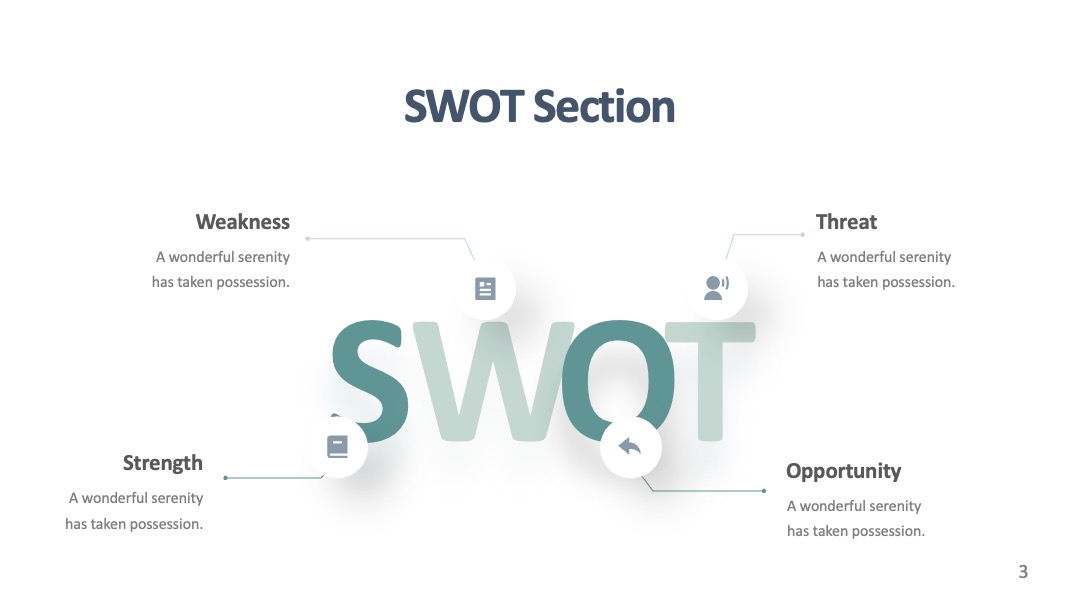 SWOT Section

Weakness
A wonderful serenity has taken possession.

Threat
A wonderful serenity has taken possession.

SWOT

Strength
A wonderful serenity has taken possession.

Opportunity
A wonderful serenity has taken possession.

3